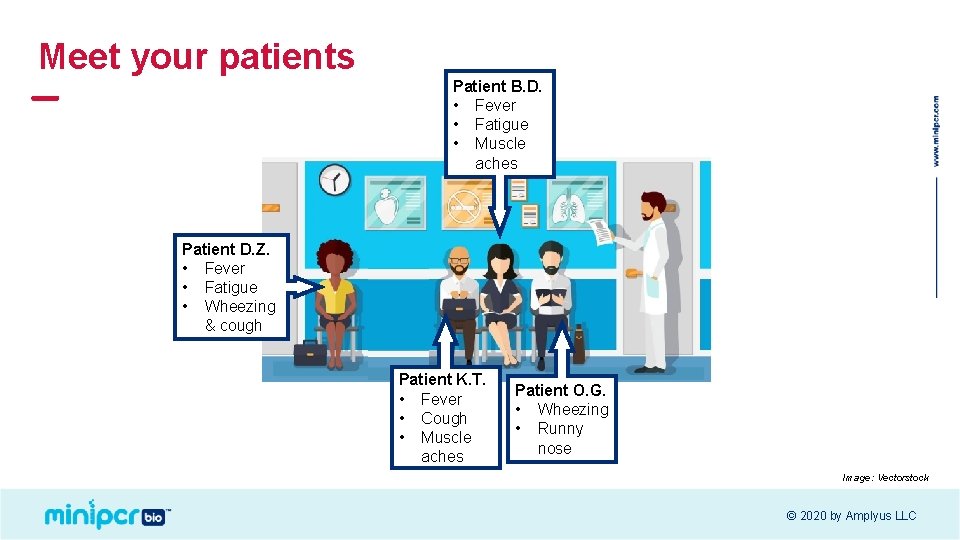 Meet your patients

Patient B.D.
• Fever
• Fatigue
• Muscle aches

Patient D.Z.
• Fever
• Fatigue
• Wheezing & cough

Patient K.T.
• Fever
• Cough
• Muscle aches

Patient O.G.
• Wheezing
• Runny nose

www.minipcr.com

Image: Vectorstock

minipcr bio™

© 2020 by Amplyus LLC